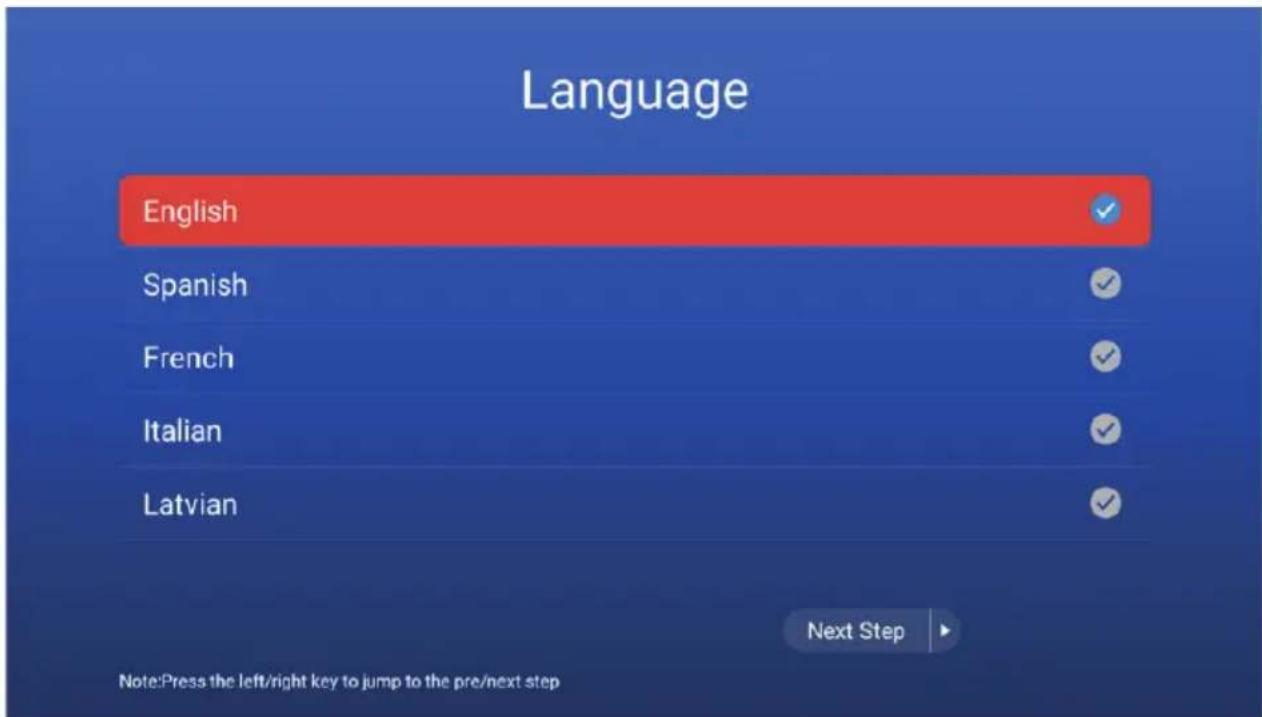 Language

English

Spanish

French

Italian

Latvian

Next Step

Note:Press the left/right key to jump to the pre/next step